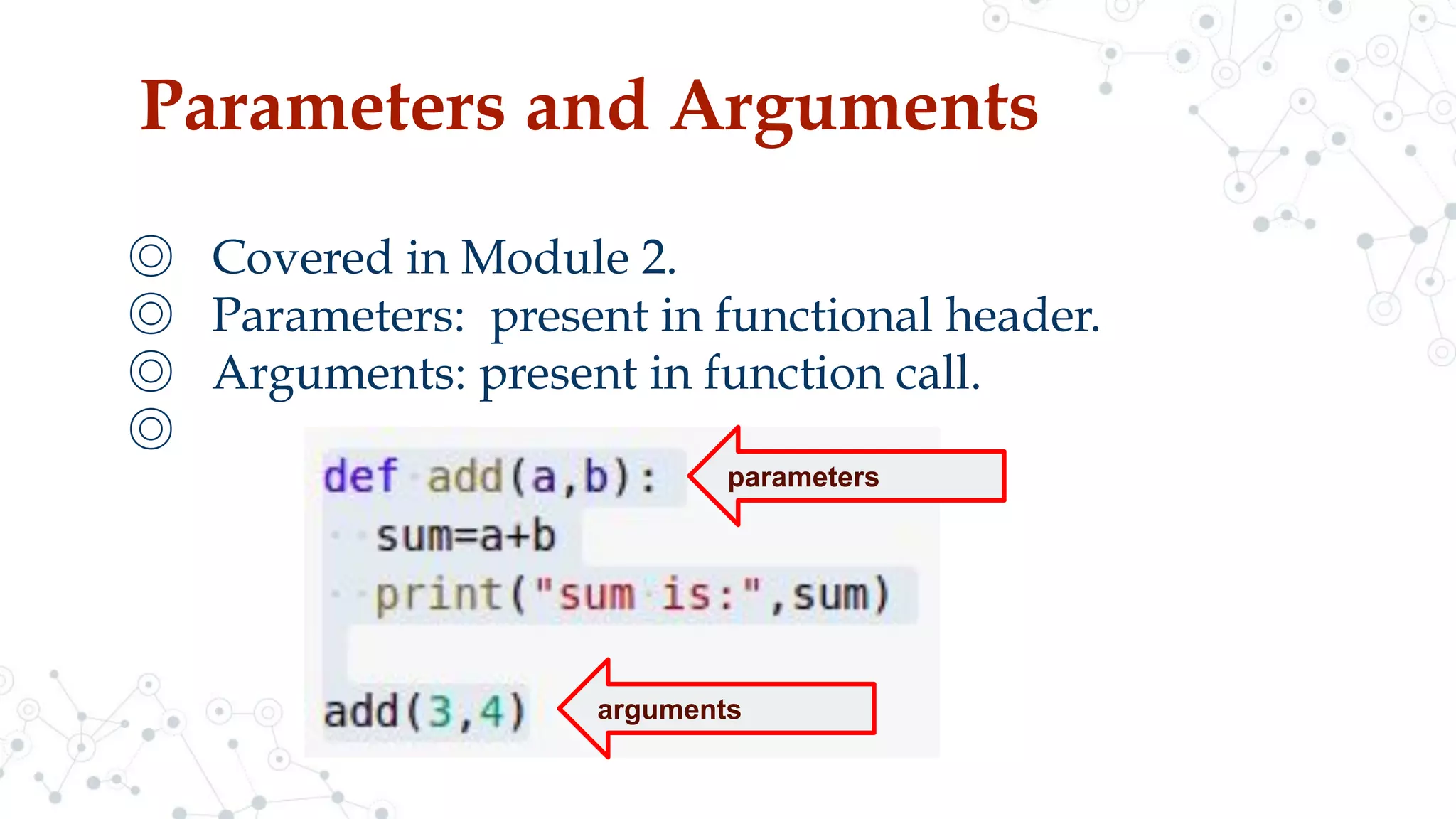 Parameters and Arguments

◎ Covered in Module 2.
◎ Parameters: present in functional header.
◎ Arguments: present in function call.
◎

def add(a,b):
    sum=a+b
    print("sum is:",sum)

add(3,4)

parameters

arguments